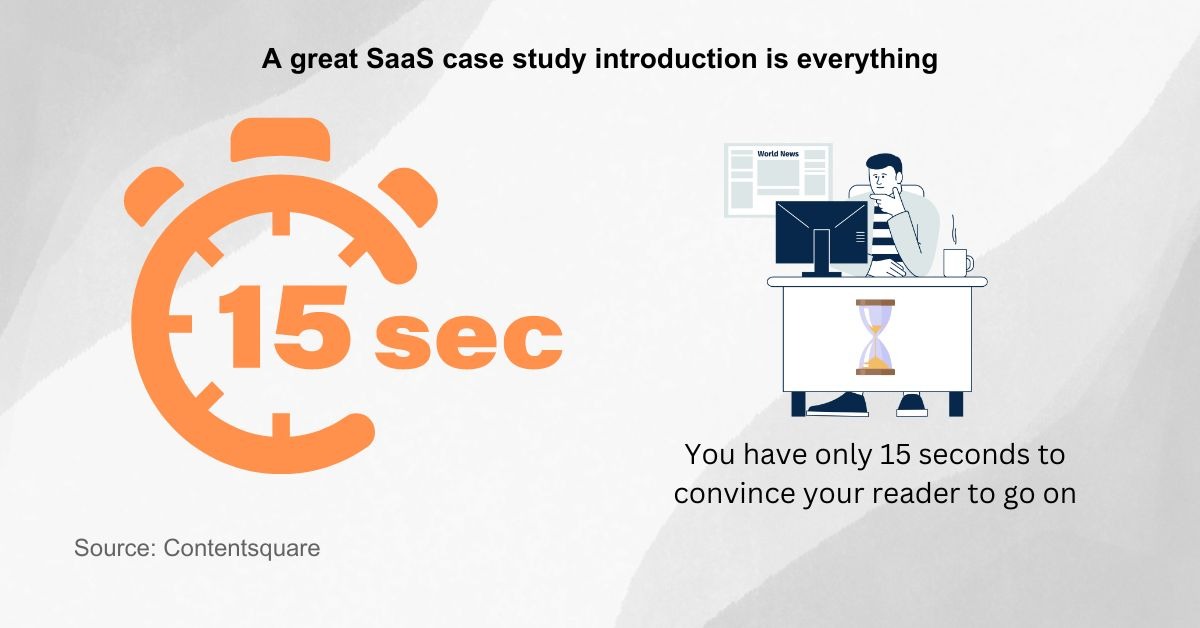 A great SaaS case study introduction is everything

15 sec

World News

You have only 15 seconds to convince your reader to go on

Source: Contentsquare